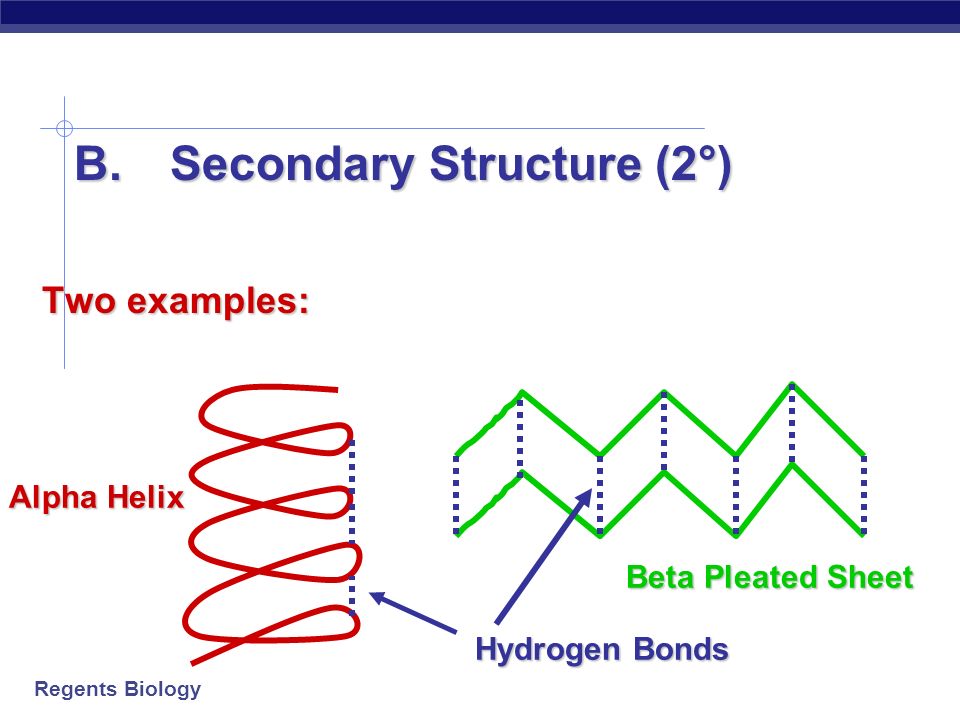 B. Secondary Structure (2°)

Two examples:

Alpha Helix

Beta Pleated Sheet

Hydrogen Bonds

Regents Biology